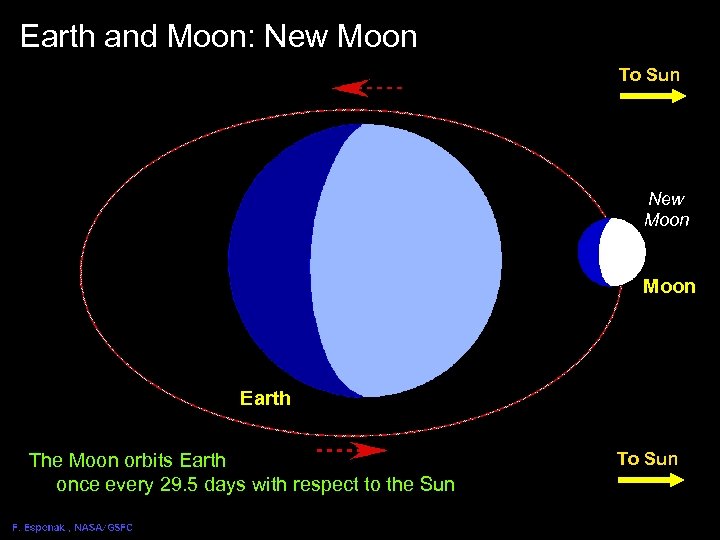 Earth and Moon: New Moon

To Sun

New Moon

Moon

Earth

The Moon orbits Earth once every 29.5 days with respect to the Sun

To Sun

F. Espenak , NASA/GSFC